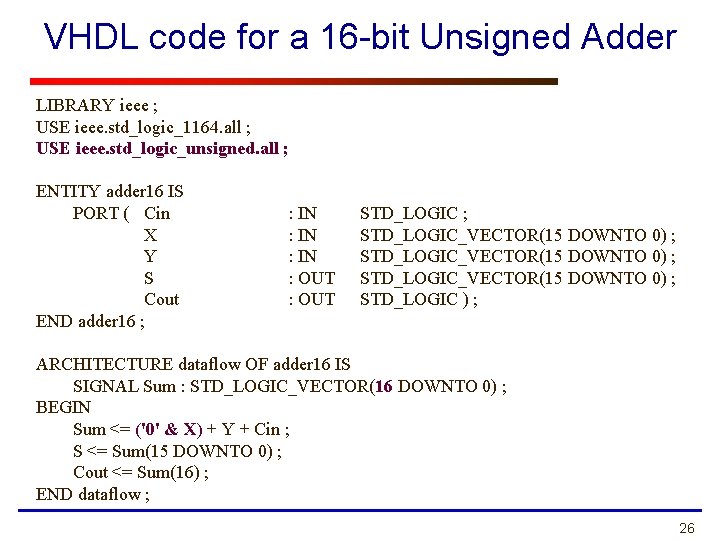 VHDL code for a 16-bit Unsigned Adder

LIBRARY ieee ;
USE ieee.std_logic_1164.all ;
USE ieee.std_logic_unsigned.all ;

ENTITY adder16 IS
PORT ( Cin : IN STD_LOGIC ;
X : IN STD_LOGIC_VECTOR(15 DOWNTO 0) ;
Y : IN STD_LOGIC_VECTOR(15 DOWNTO 0) ;
S : OUT STD_LOGIC_VECTOR(15 DOWNTO 0) ;
Cout : OUT STD_LOGIC ) ;
END adder16 ;

ARCHITECTURE dataflow OF adder16 IS
SIGNAL Sum : STD_LOGIC_VECTOR(16 DOWNTO 0) ;
BEGIN
Sum <= ('0' & X) + Y + Cin ;
S <= Sum(15 DOWNTO 0) ;
Cout <= Sum(16) ;
END dataflow ;

26